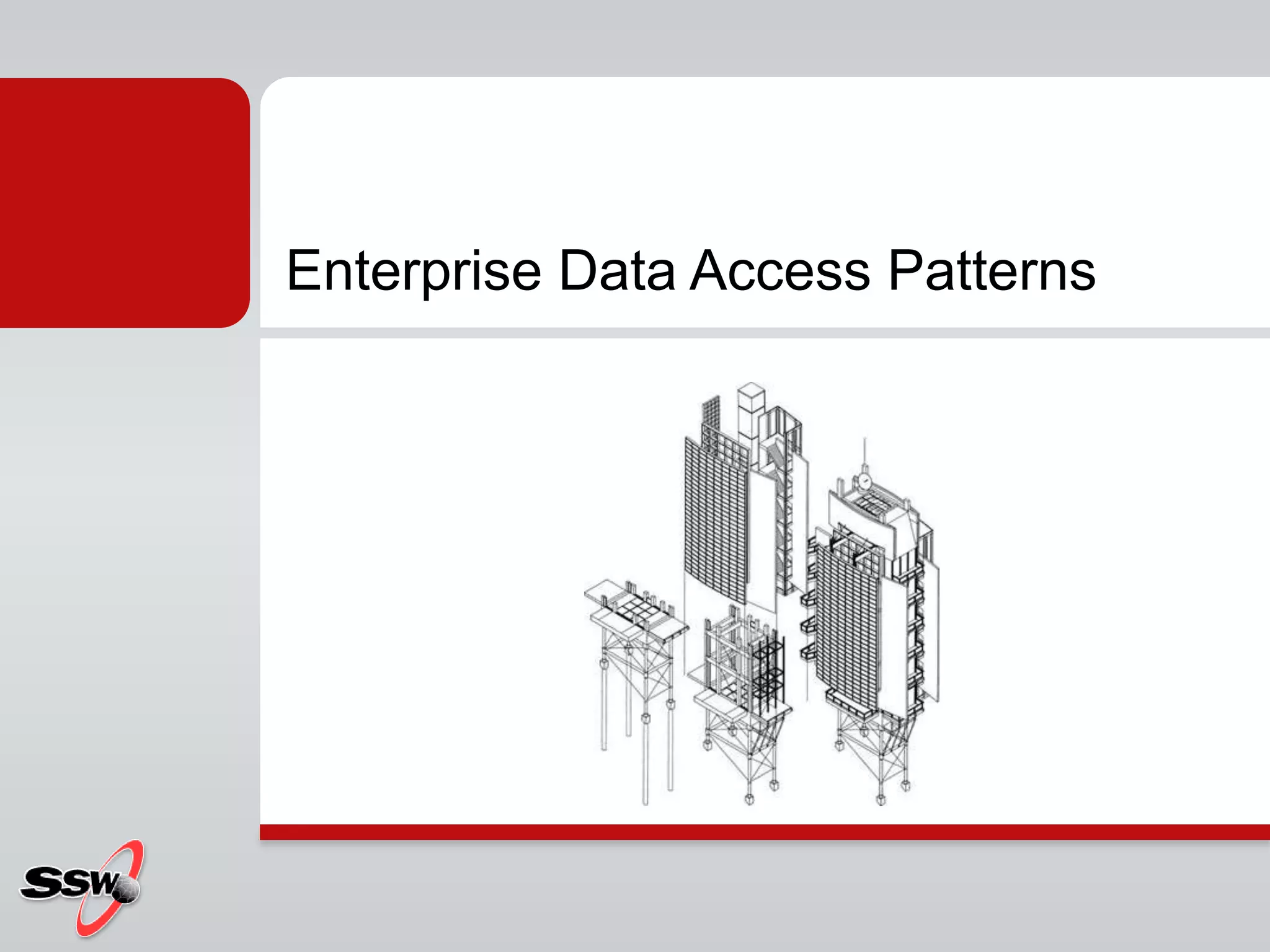 Enterprise Data Access Patterns

SSW